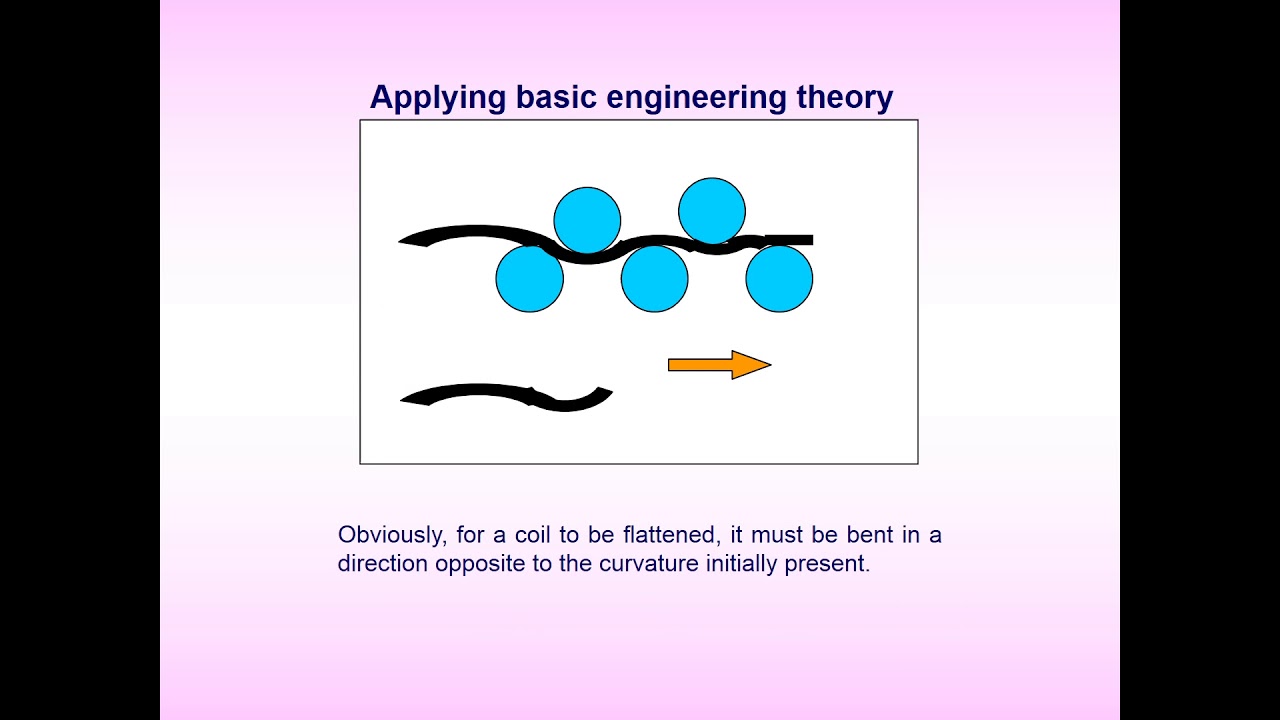 Applying basic engineering theory

Obviously, for a coil to be flattened, it must be bent in a direction opposite to the curvature initially present.